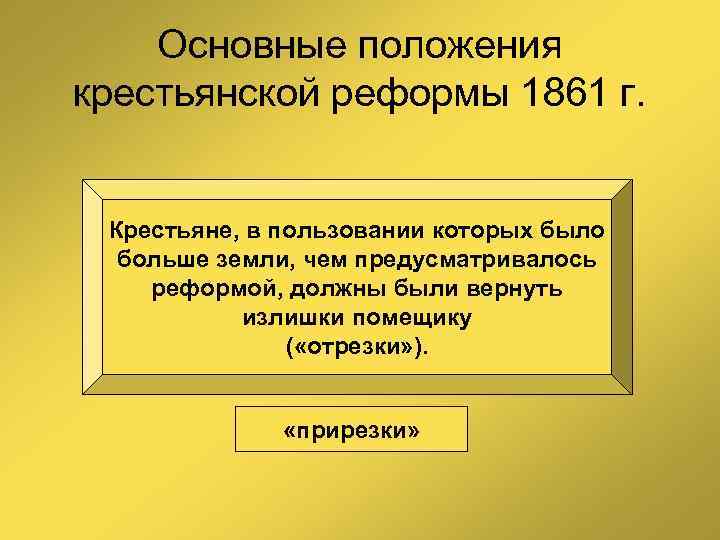 Основные положения крестьянской реформы 1861 г.

Крестьяне, в пользовании которых было больше земли, чем предусматривалось реформой, должны были вернуть излишки помещику
(«отрезки»).

«прирезки»